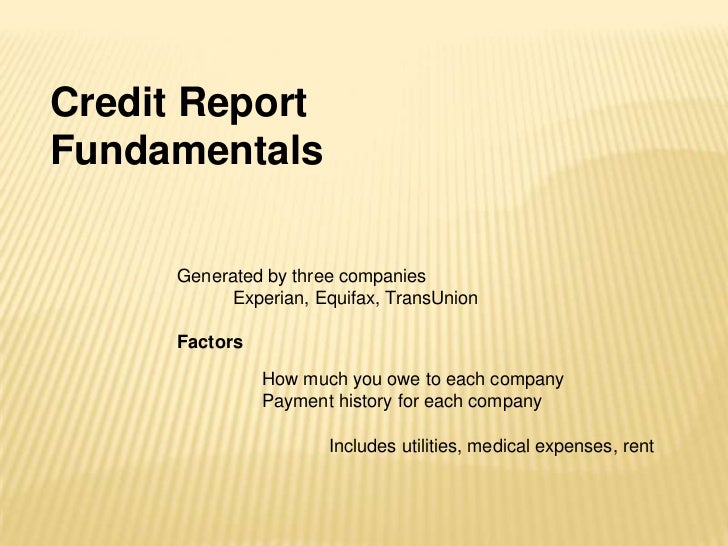 Credit Report Fundamentals

Generated by three companies
Experian, Equifax, TransUnion

Factors

How much you owe to each company
Payment history for each company

Includes utilities, medical expenses, rent